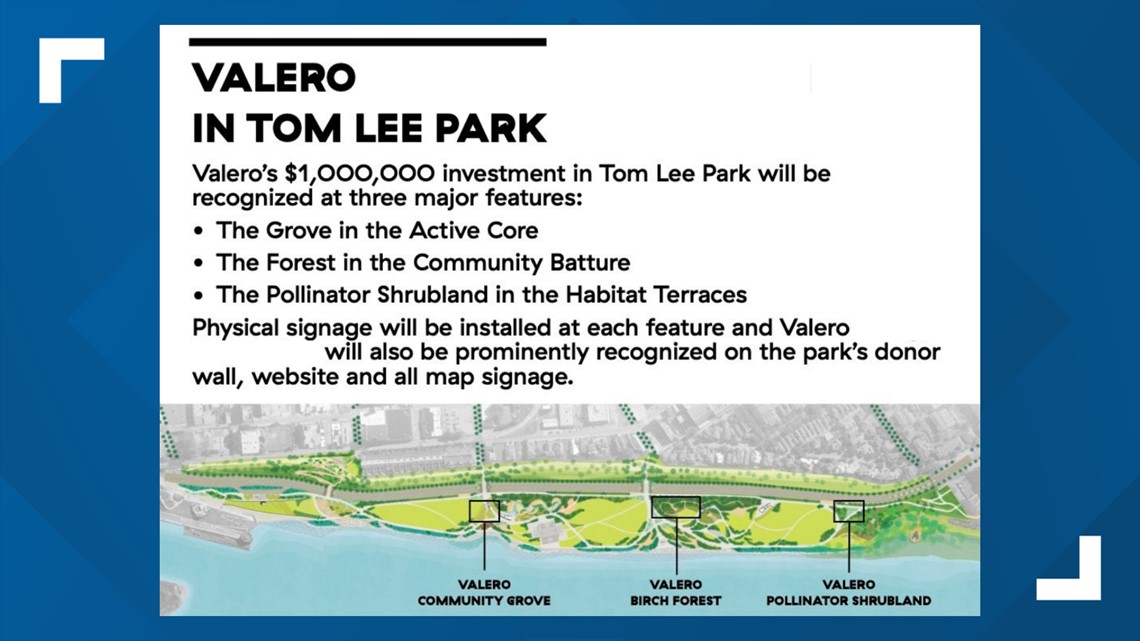 VALERO
IN TOM LEE PARK

Valero's $1,000,000 investment in Tom Lee Park will be recognized at three major features:

• The Grove in the Active Core
• The Forest in the Community Batture
• The Pollinator Shrubland in the Habitat Terraces

Physical signage will be installed at each feature and Valero will also be prominently recognized on the park's donor wall, website and all map signage.

VALERO
COMMUNITY GROVE

VALERO
BIRCH FOREST

VALERO
POLLINATOR SHRUBLAND